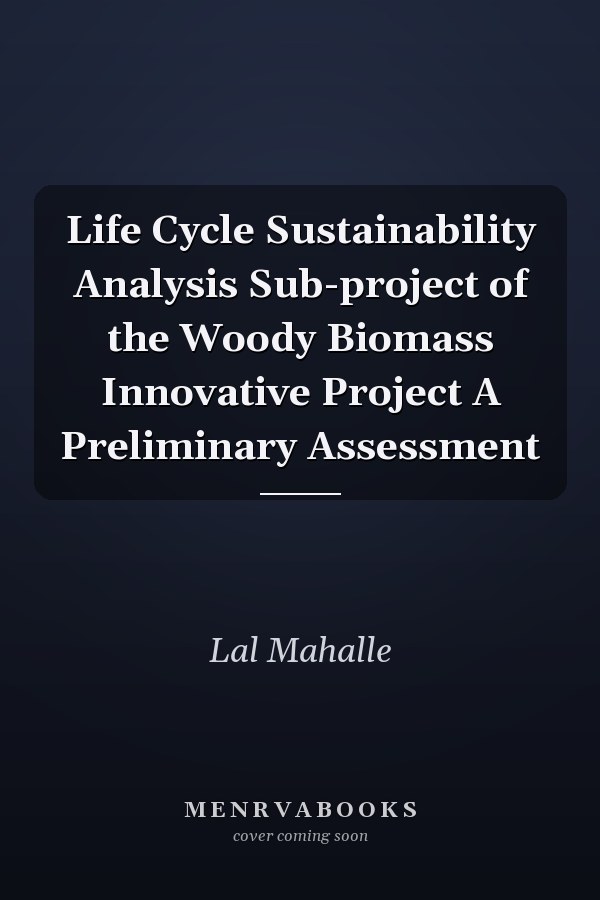 Life Cycle Sustainability Analysis Sub-project of the Woody Biomass Innovative Project A Preliminary Assessment

Lal Mahalle

MENRVABOOKS
cover coming soon